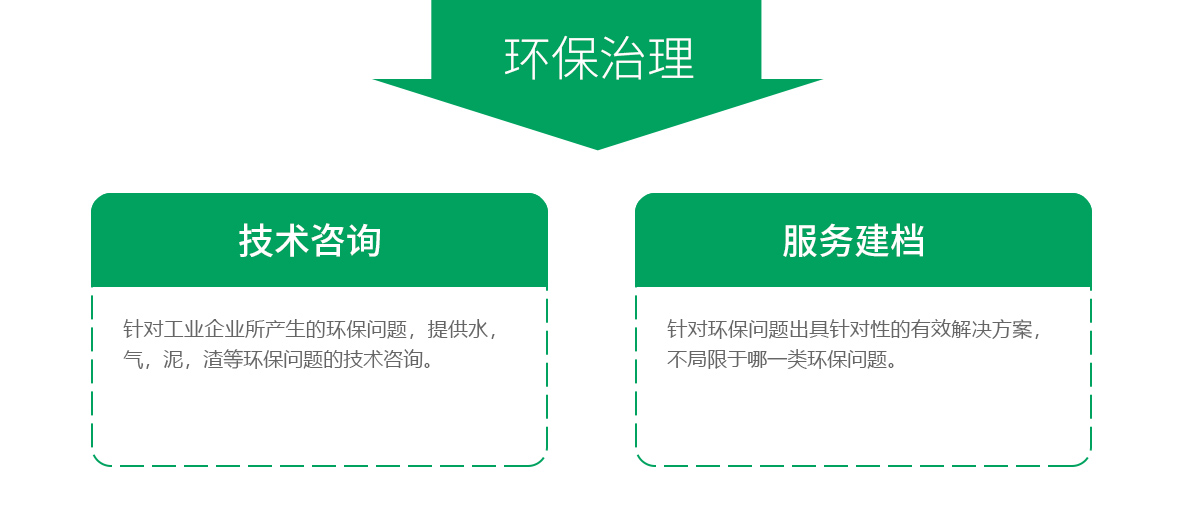 环保治理

技术咨询

针对工业企业所产生的环保问题，提供水，气，泥，渣等环保问题的技术咨询。

服务建档

针对环保问题出具针对性的有效解决方案，不局限于哪一类环保问题。